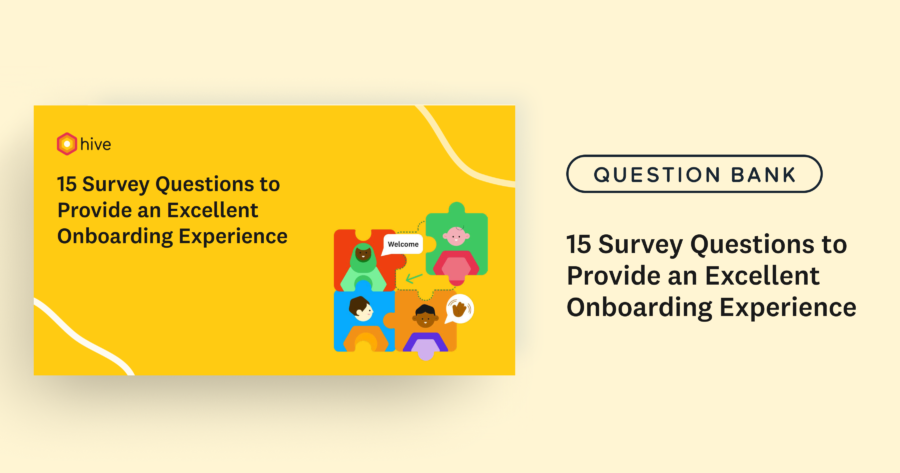 hive

15 Survey Questions to Provide an Excellent Onboarding Experience

Welcome

QUESTION BANK

15 Survey Questions to Provide an Excellent Onboarding Experience